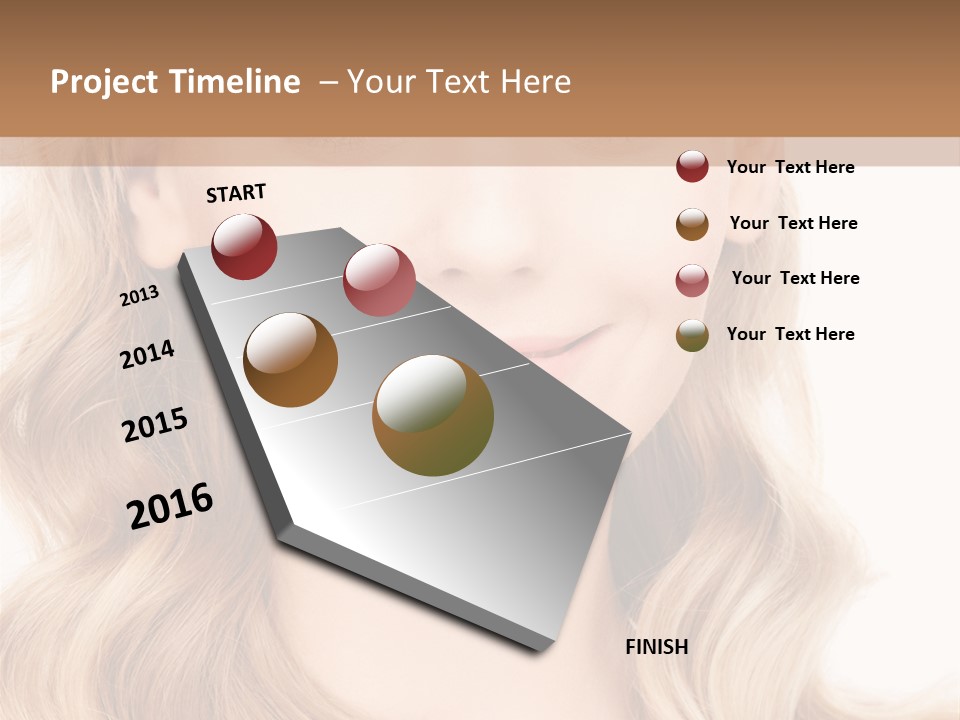 Project Timeline – Your Text Here

START

2013

2014

2015

2016

FINISH

Your Text Here

Your Text Here

Your Text Here

Your Text Here